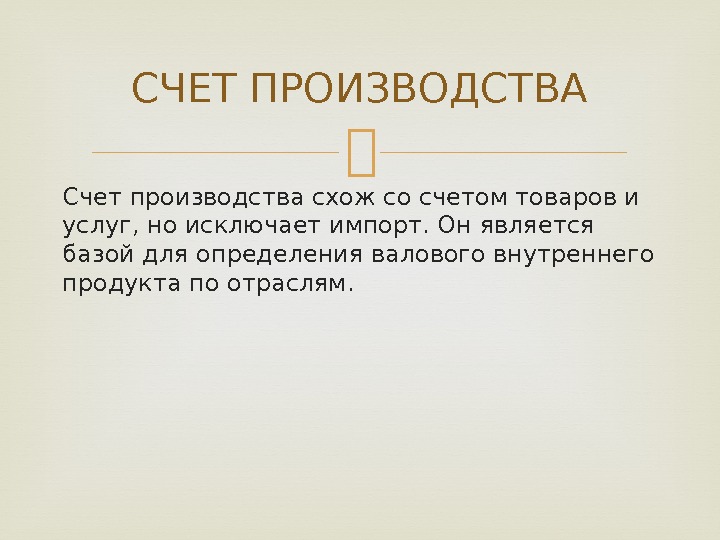 СЧЕТ ПРОИЗВОДСТВА

Счет производства схож со счетом товаров и услуг, но исключает импорт. Он является базой для определения валового внутреннего продукта по отраслям.